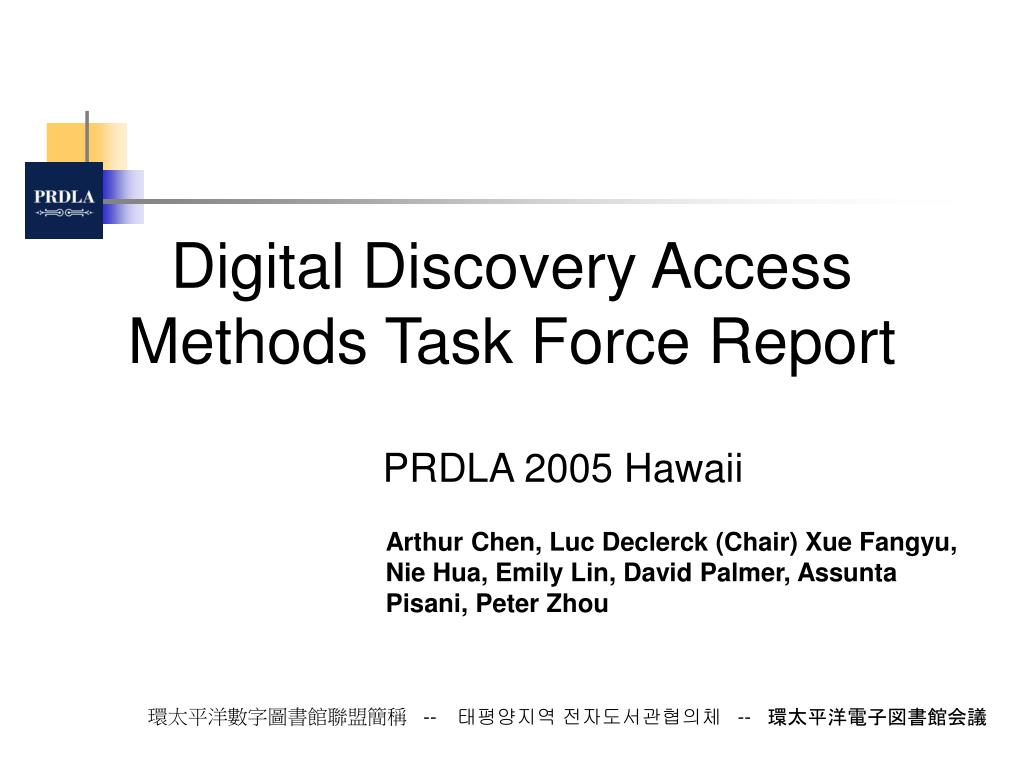 PRDLA

Digital Discovery Access Methods Task Force Report

PRDLA 2005 Hawaii

Arthur Chen, Luc Declerck (Chair) Xue Fangyu, Nie Hua, Emily Lin, David Palmer, Assunta Pisani, Peter Zhou

環太平洋數字圖書館聯盟簡稱 -- 태평양지역 전자도서관협의체 -- 環太平洋電子図書館会議